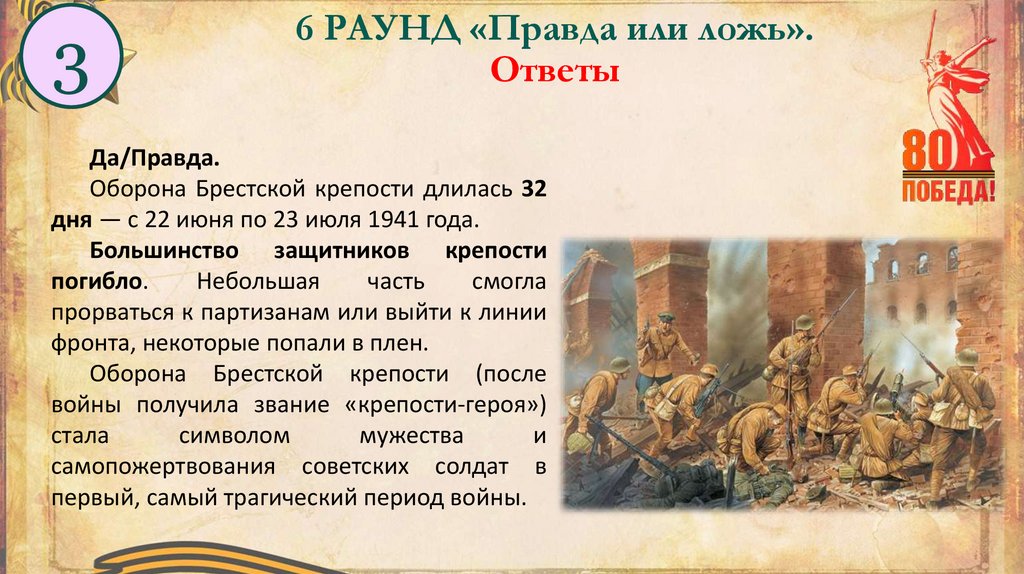 3

6 РАУНД «Правда или ложь».
Ответы

80 ПОБЕДА!

Да/Правда.

Оборона Брестской крепости длилась 32 дня — с 22 июня по 23 июля 1941 года.

Большинство защитников крепости погибло. Небольшая часть смогла прорваться к партизанам или выйти к линии фронта, некоторые попали в плен.

Оборона Брестской крепости (после войны получила звание «крепости-героя») стала символом мужества и самопожертвования советских солдат в первый, самый трагический период войны.